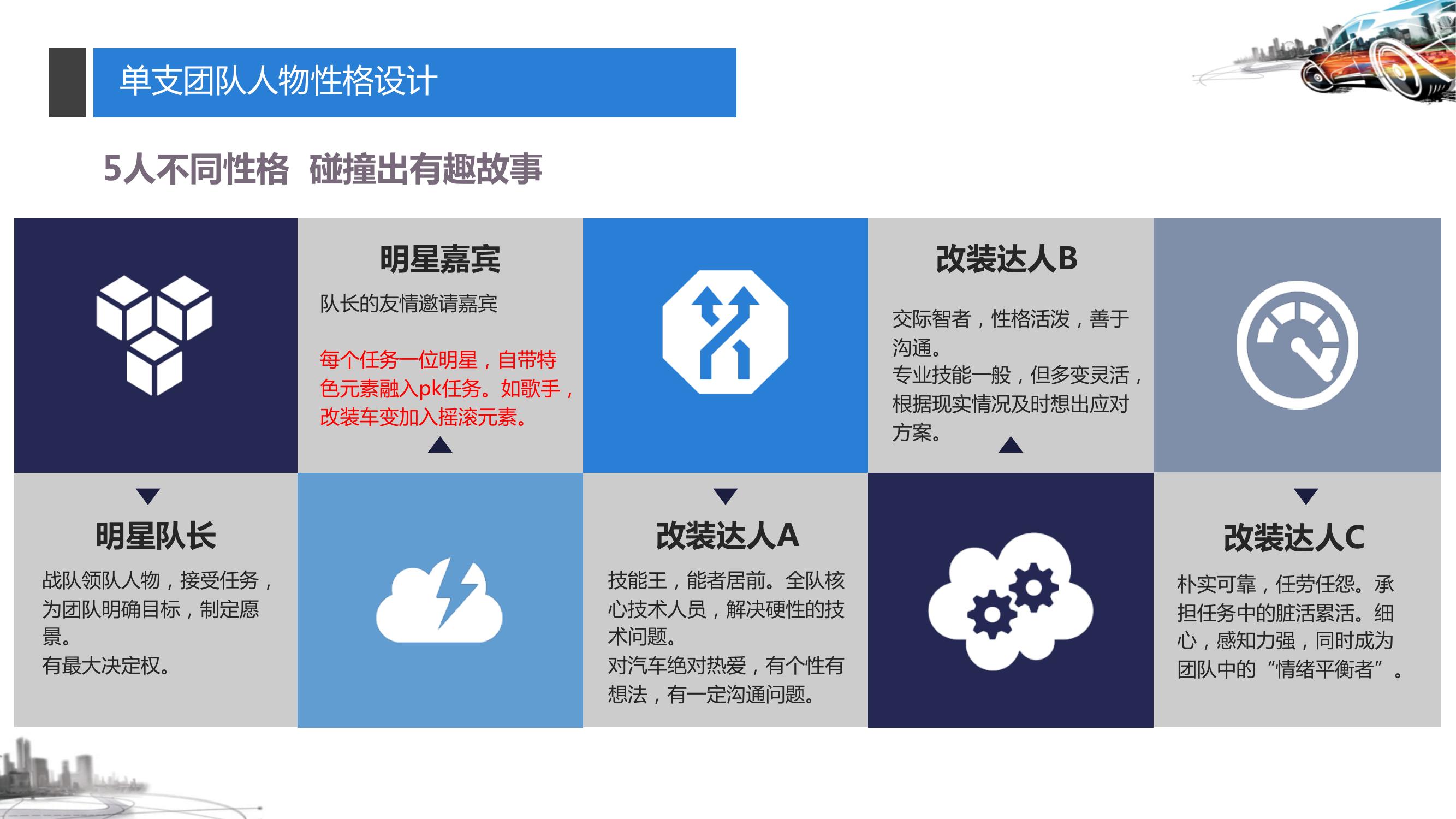 单支团队人物性格设计

5人不同性格 碰撞出有趣故事

明星嘉宾

队长的友情邀请嘉宾

每个任务一位明星，自带特色元素融入pk任务。如歌手，改装车变加入摇滚元素。

改装达人B

交际智者，性格活泼，善于沟通。
专业技能一般，但多变灵活，根据现实情况及时想出应对方案。

明星队长

战队领队人物，接受任务，为团队明确目标，制定愿景。
有最大决定权。

改装达人A

技能王，能者居前。全队核心技术人员，解决硬性的技术问题。
对汽车绝对热爱，有个性有想法，有一定沟通问题。

改装达人C

朴实可靠，任劳任怨。承担任务中的脏活累活。细心，感知力强，同时成为团队中的“情绪平衡者”。